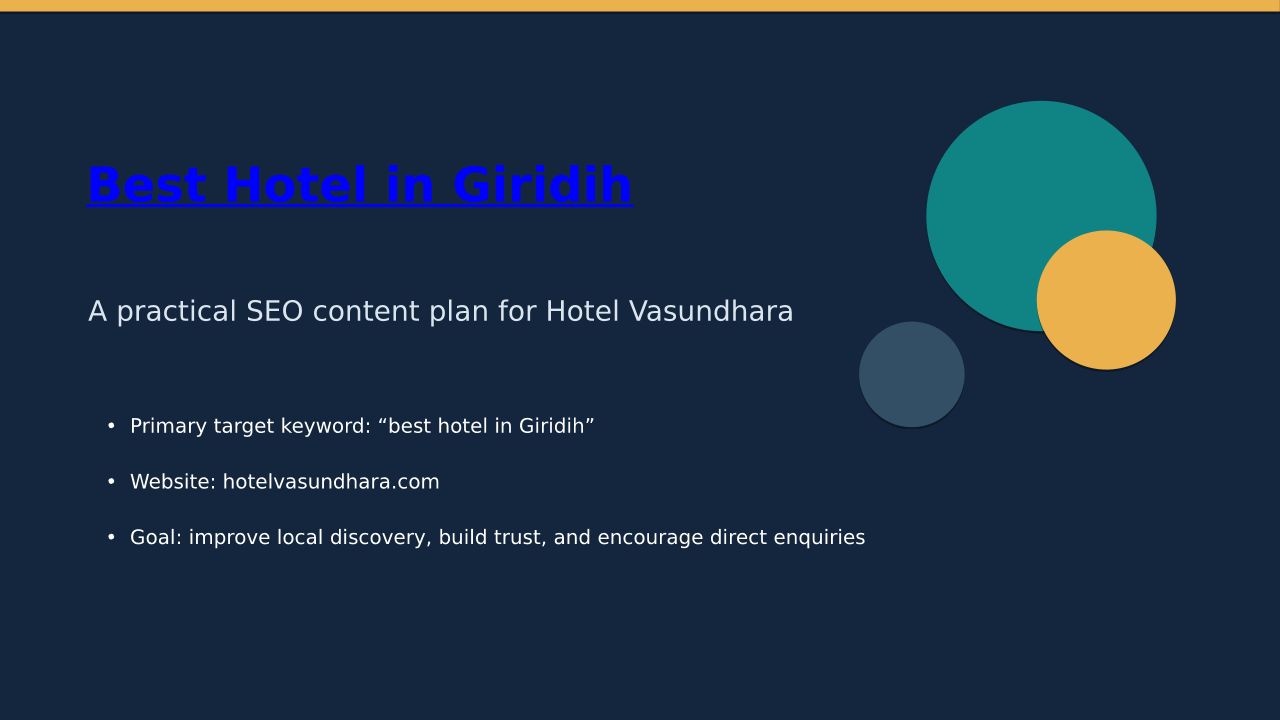 Best Hotel in Giridih

A practical SEO content plan for Hotel Vasundhara

• Primary target keyword: "best hotel in Giridih"

• Website: hotelvasundhara.com

• Goal: improve local discovery, build trust, and encourage direct enquiries